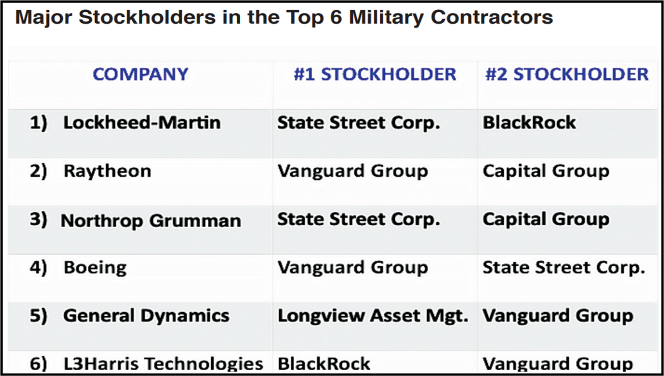 Major Stockholders in the Top 6 Military Contractors

| COMPANY | #1 STOCKHOLDER | #2 STOCKHOLDER |
|---|---|---|
| 1) Lockheed-Martin | State Street Corp. | BlackRock |
| 2) Raytheon | Vanguard Group | Capital Group |
| 3) Northrop Grumman | State Street Corp. | Capital Group |
| 4) Boeing | Vanguard Group | State Street Corp. |
| 5) General Dynamics | Longview Asset Mgt. | Vanguard Group |
| 6) L3Harris Technologies | BlackRock | Vanguard Group |